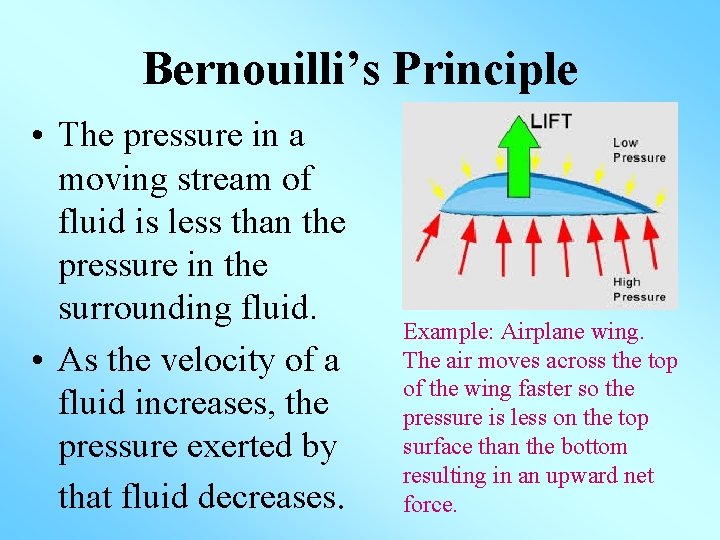 Bernouilli's Principle

• The pressure in a moving stream of fluid is less than the pressure in the surrounding fluid.

• As the velocity of a fluid increases, the pressure exerted by that fluid decreases.

LIFT

Low Pressure

High Pressure

Example: Airplane wing. The air moves across the top of the wing faster so the pressure is less on the top surface than the bottom resulting in an upward net force.